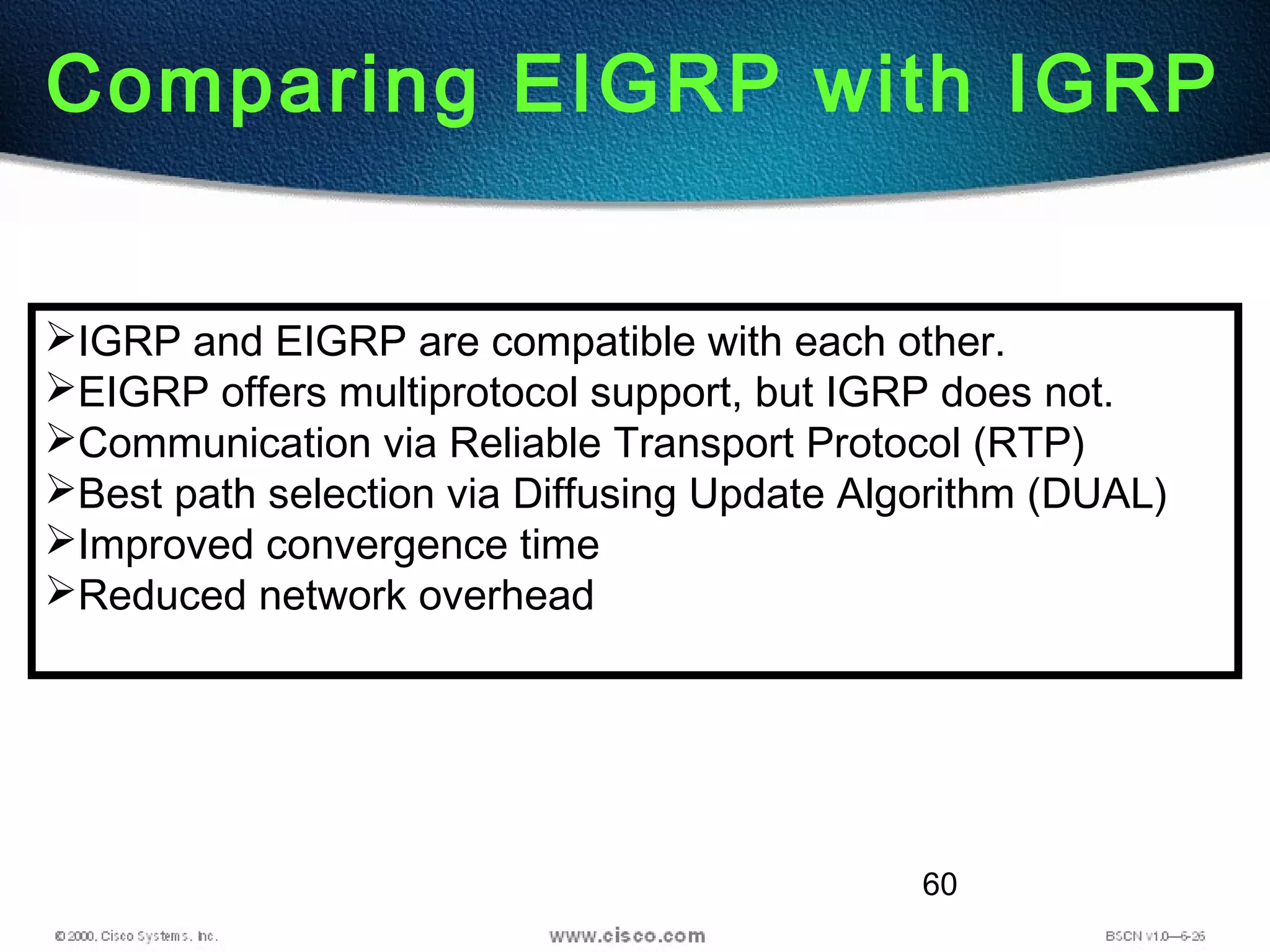 Comparing EIGRP with IGRP

➢IGRP and EIGRP are compatible with each other.
➢EIGRP offers multiprotocol support, but IGRP does not.
➢Communication via Reliable Transport Protocol (RTP)
➢Best path selection via Diffusing Update Algorithm (DUAL)
➢Improved convergence time
➢Reduced network overhead

60

© 2000, Cisco Systems, Inc.

www.cisco.com

BSCN v1.0—6-26